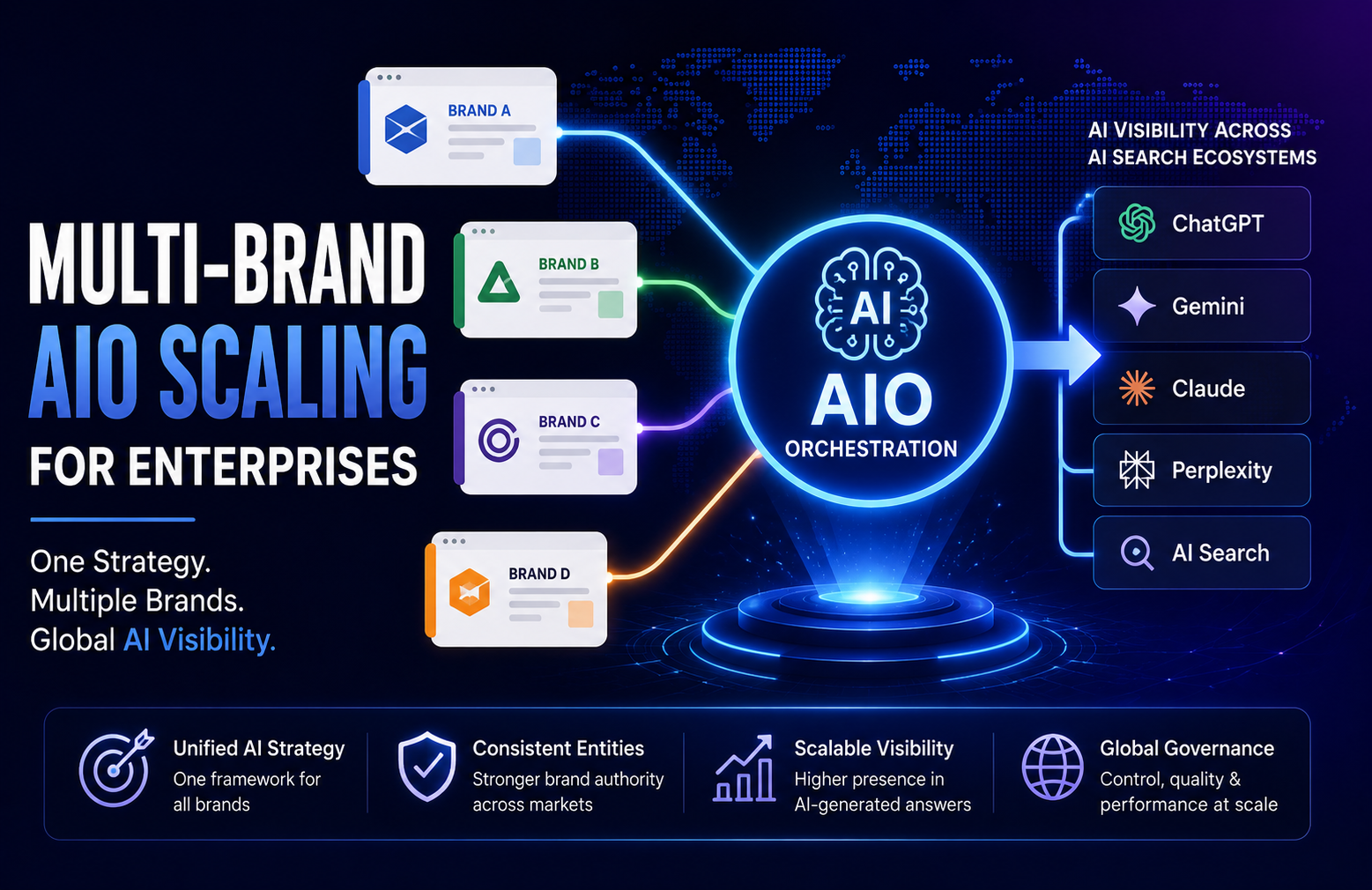 MULTI-BRAND
AIO SCALING
FOR ENTERPRISES

One Strategy.
Multiple Brands.
Global AI Visibility.

BRAND A

BRAND B

BRAND C

BRAND D

AI

AIO
ORCHESTRATION

AI VISIBILITY ACROSS
AI SEARCH ECOSYSTEMS

ChatGPT

Gemini

Claude

Perplexity

AI Search

Unified AI Strategy
One framework for all brands

Consistent Entities
Stronger brand authority across markets

Scalable Visibility
Higher presence in AI-generated answers

Global Governance
Control, quality & performance at scale